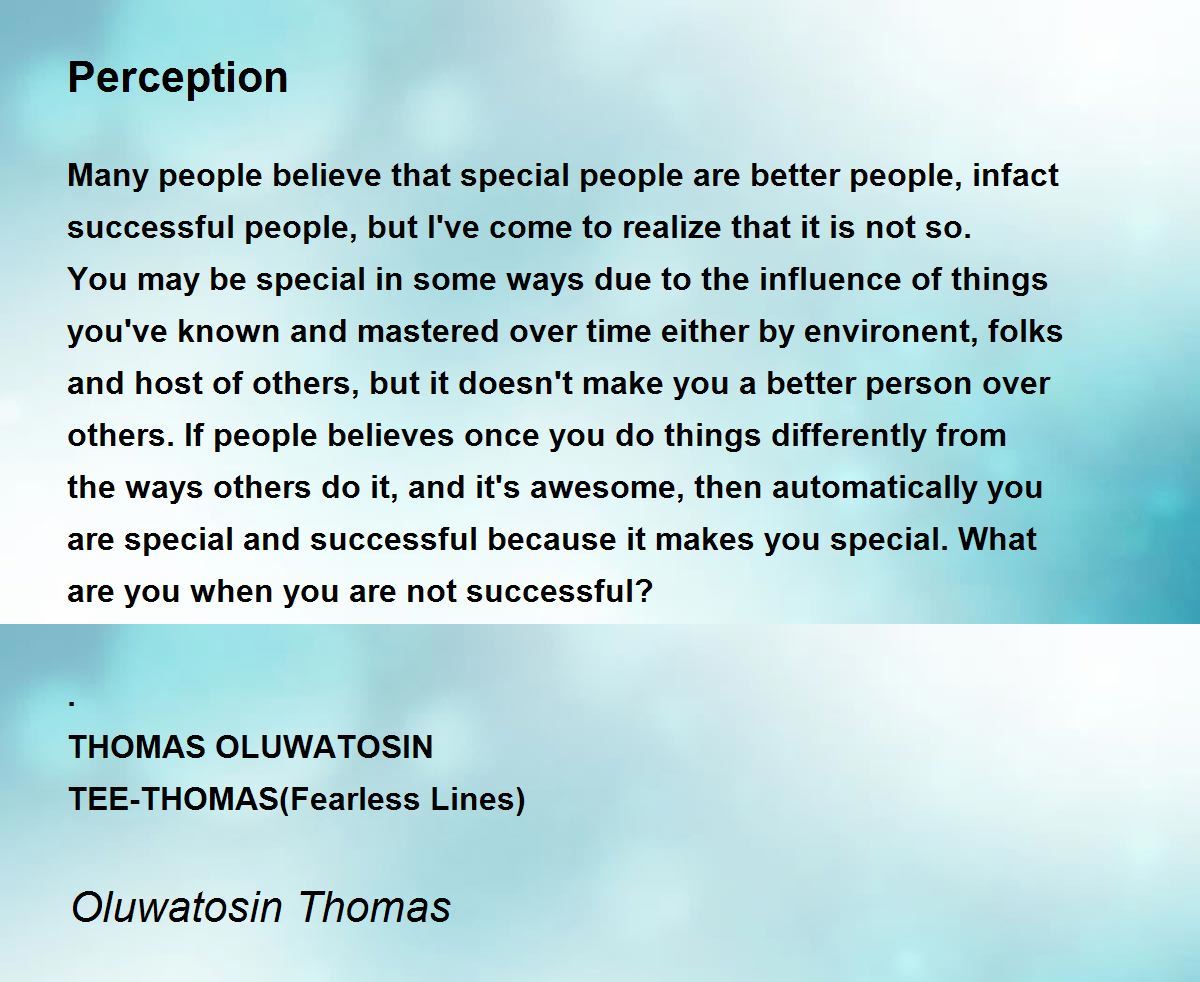 Perception

Many people believe that special people are better people, infact successful people, but I've come to realize that it is not so.
You may be special in some ways due to the influence of things you've known and mastered over time either by environent, folks and host of others, but it doesn't make you a better person over others. If people believes once you do things differently from the ways others do it, and it's awesome, then automatically you are special and successful because it makes you special. What are you when you are not successful?

.
THOMAS OLUWATOSIN
TEE-THOMAS(Fearless Lines)

Oluwatosin Thomas